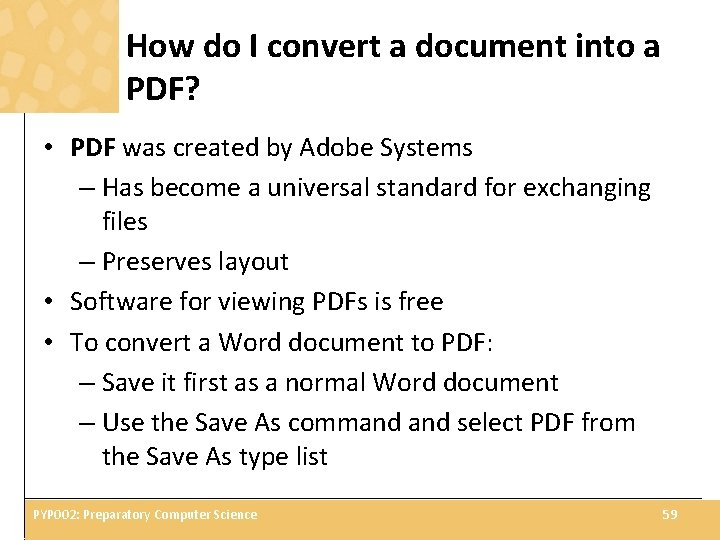 How do I convert a document into a PDF?

• PDF was created by Adobe Systems
– Has become a universal standard for exchanging files
– Preserves layout
• Software for viewing PDFs is free
• To convert a Word document to PDF:
– Save it first as a normal Word document
– Use the Save As command and select PDF from the Save As type list

PYP002: Preparatory Computer Science

59